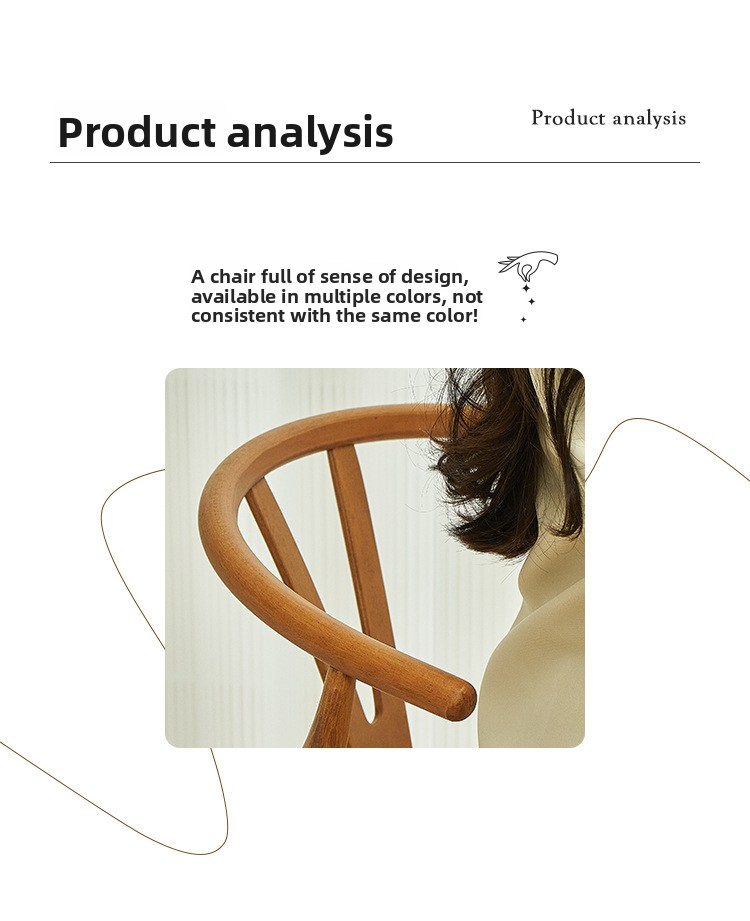 Product analysis

Product analysis

A chair full of sense of design, available in multiple colors, not consistent with the same color!